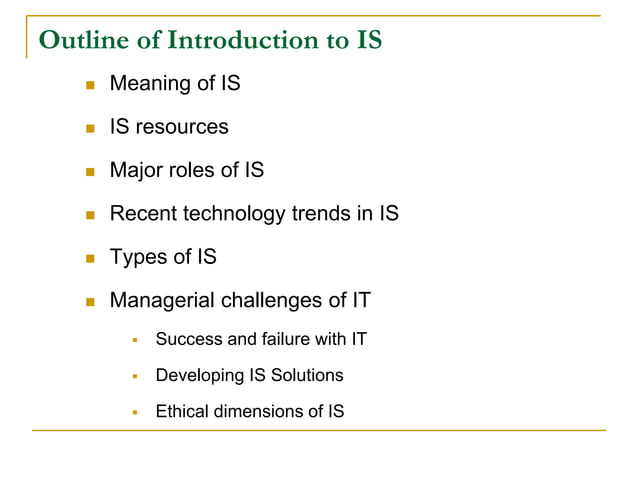 Outline of Introduction to IS

- Meaning of IS
- IS resources
- Major roles of IS
- Recent technology trends in IS
- Types of IS
- Managerial challenges of IT
  - Success and failure with IT
  - Developing IS Solutions
  - Ethical dimensions of IS